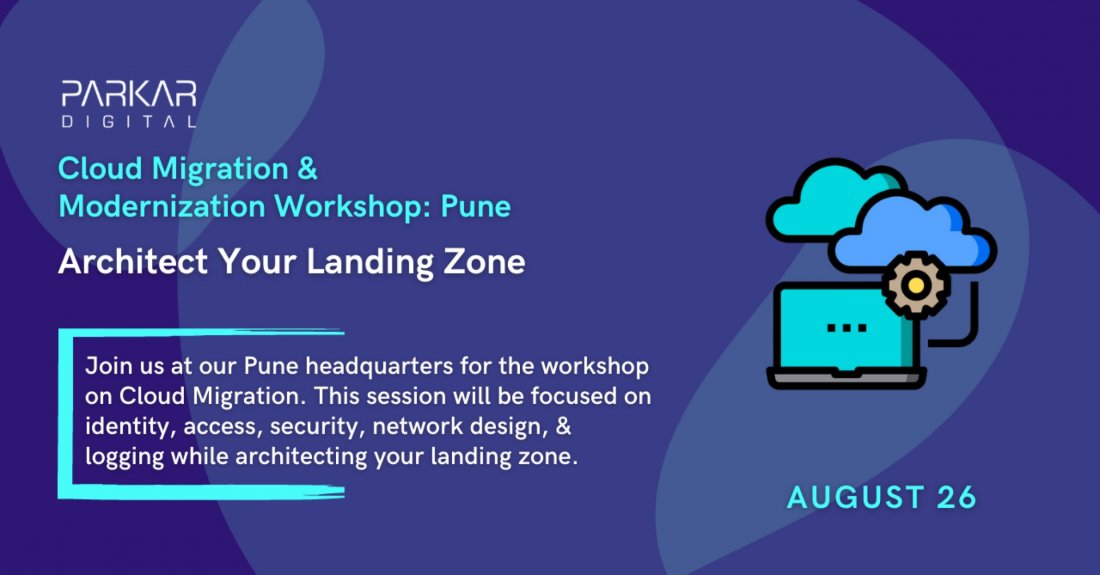 PARKAR
DIGITAL

Cloud Migration & Modernization Workshop: Pune

Architect Your Landing Zone

Join us at our Pune headquarters for the workshop on Cloud Migration. This session will be focused on identity, access, security, network design, & logging while architecting your landing zone.

AUGUST 26